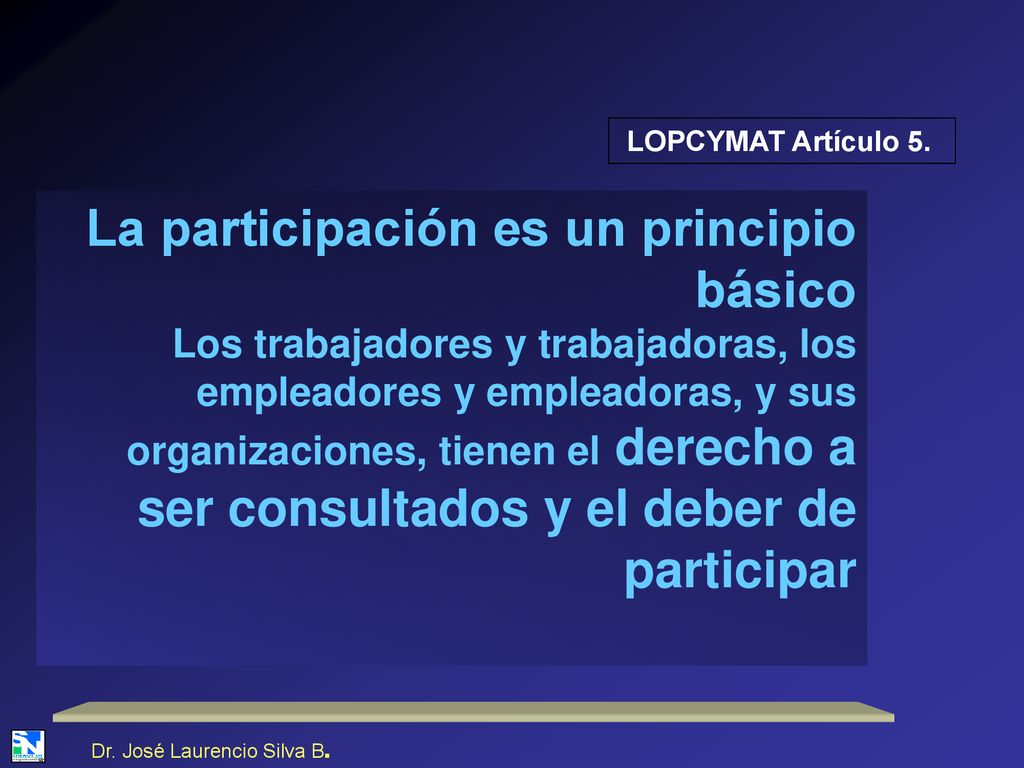 LOPCYMAT Artículo 5.

La participación es un principio básico

Los trabajadores y trabajadoras, los empleadores y empleadoras, y sus organizaciones, tienen el derecho a ser consultados y el deber de participar

Dr. José Laurencio Silva B.